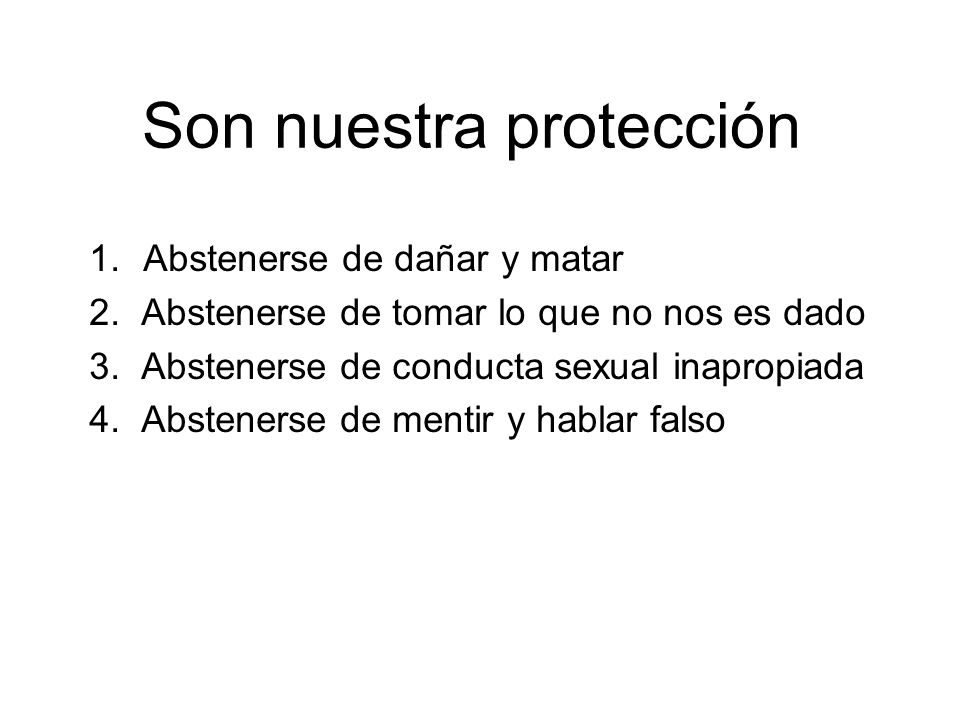 Son nuestra protección

1. Abstenerse de dañar y matar
2. Abstenerse de tomar lo que no nos es dado
3. Abstenerse de conducta sexual inapropiada
4. Abstenerse de mentir y hablar falso